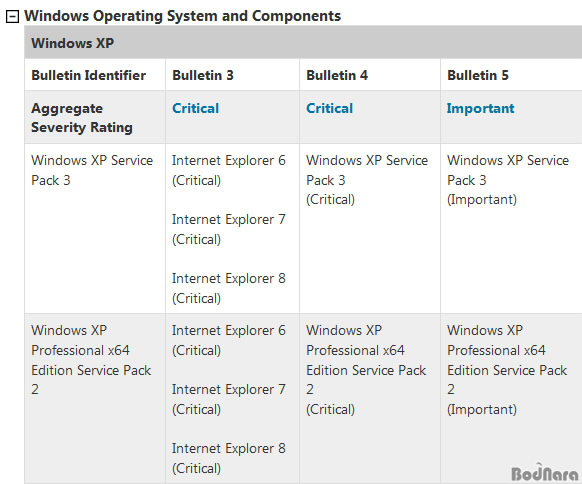 Windows Operating System and Components

| Windows XP | | | |
|---|---|---|---|
| Bulletin Identifier | Bulletin 3 | Bulletin 4 | Bulletin 5 |
| Aggregate Severity Rating | Critical | Critical | Important |
| Windows XP Service Pack 3 | Internet Explorer 6 (Critical) Internet Explorer 7 (Critical) Internet Explorer 8 (Critical) | Windows XP Service Pack 3 (Critical) | Windows XP Service Pack 3 (Important) |
| Windows XP Professional x64 Edition Service Pack 2 | Internet Explorer 6 (Critical) Internet Explorer 7 (Critical) Internet Explorer 8 (Critical) | Windows XP Professional x64 Edition Service Pack 2 (Critical) | Windows XP Professional x64 Edition Service Pack 2 (Important) |

BodNara